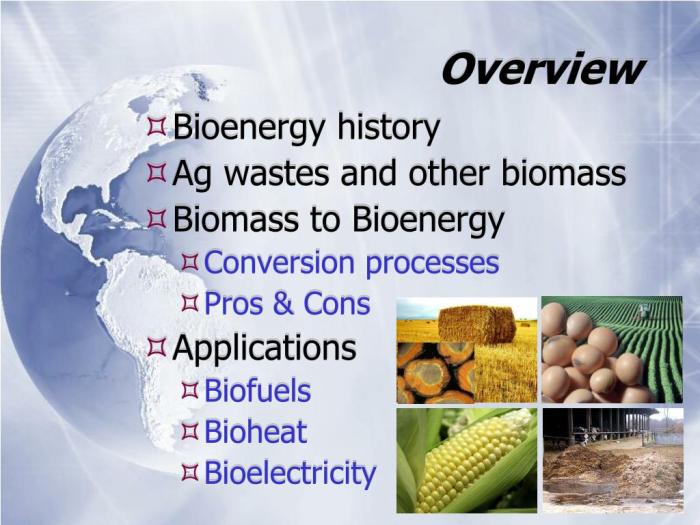 Overview

¤ Bioenergy history
¤ Ag wastes and other biomass
¤ Biomass to Bioenergy
¤ Conversion processes
¤ Pros & Cons
¤ Applications
¤ Biofuels
¤ Bioheat
¤ Bioelectricity